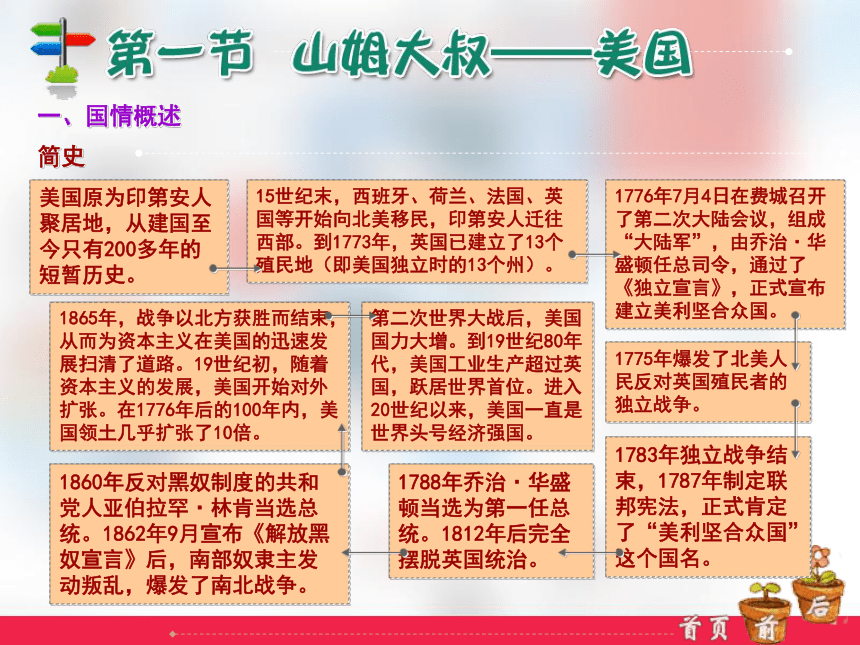 第一节 山姆大叔——美国

一、国情概述

简史

美国原为印第安人聚居地，从建国至今只有200多年的短暂历史。

15世纪末，西班牙、荷兰、法国、英国等开始向北美移民，印第安人迁往西部。到1773年，英国已建立了13个殖民地（即美国独立时的13个州）。

1776年7月4日在费城召开了第二次大陆会议，组成“大陆军”，由乔治·华盛顿任总司令，通过了《独立宣言》，正式宣布建立美利坚合众国。

1775年爆发了北美人民反对英国殖民者的独立战争。

1783年独立战争结束，1787年制定联邦宪法，正式肯定了“美利坚合众国”这个国名。

1788年乔治·华盛顿当选为第一任总统。1812年后完全摆脱英国统治。

1860年反对黑奴制度的共和党人亚伯拉罕·林肯当选总统。1862年9月宣布《解放黑奴宣言》后，南部奴隶主发动叛乱，爆发了南北战争。

1865年，战争以北方获胜而结束，从而为资本主义在美国的迅速发展扫清了道路。19世纪初，随着资本主义的发展，美国开始对外扩张。在1776年后的100年内，美国领土几乎扩张了10倍。

第二次世界大战后，美国国力大增。到19世纪80年代，美国工业生产超过英国，跃居世界首位。进入20世纪以来，美国一直是世界头号经济强国。

首页 前 后